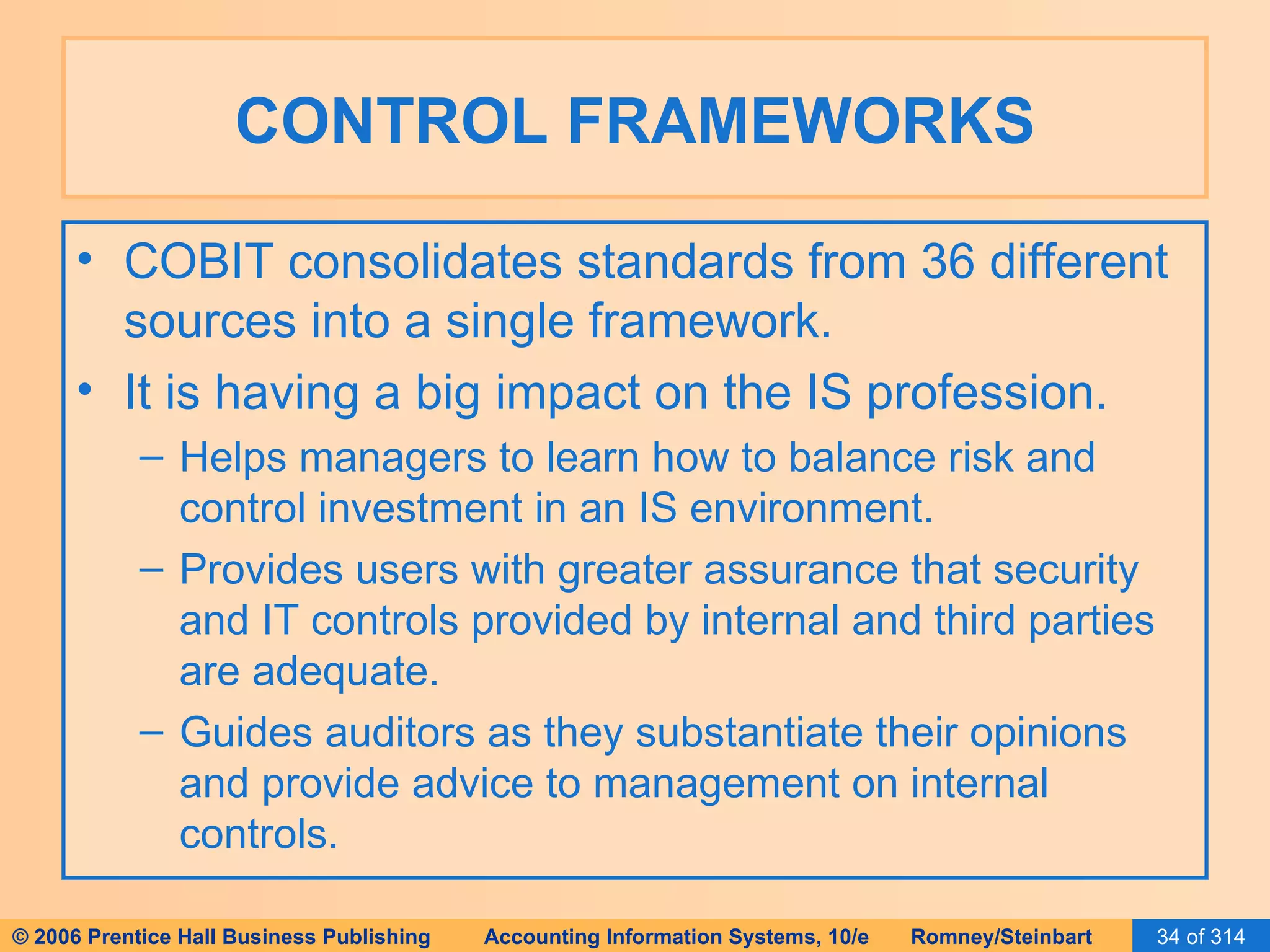 CONTROL FRAMEWORKS

• COBIT consolidates standards from 36 different sources into a single framework.

• It is having a big impact on the IS profession.

– Helps managers to learn how to balance risk and control investment in an IS environment.

– Provides users with greater assurance that security and IT controls provided by internal and third parties are adequate.

– Guides auditors as they substantiate their opinions and provide advice to management on internal controls.

© 2006 Prentice Hall Business Publishing Accounting Information Systems, 10/e Romney/Steinbart 34 of 314